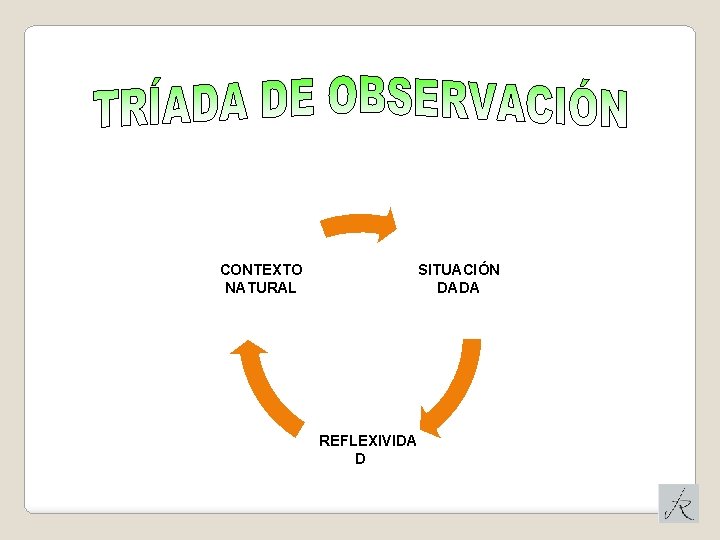 TRÍADA DE OBSERVACIÓN

CONTEXTO NATURAL

SITUACIÓN DADA

REFLEXIVIDAD